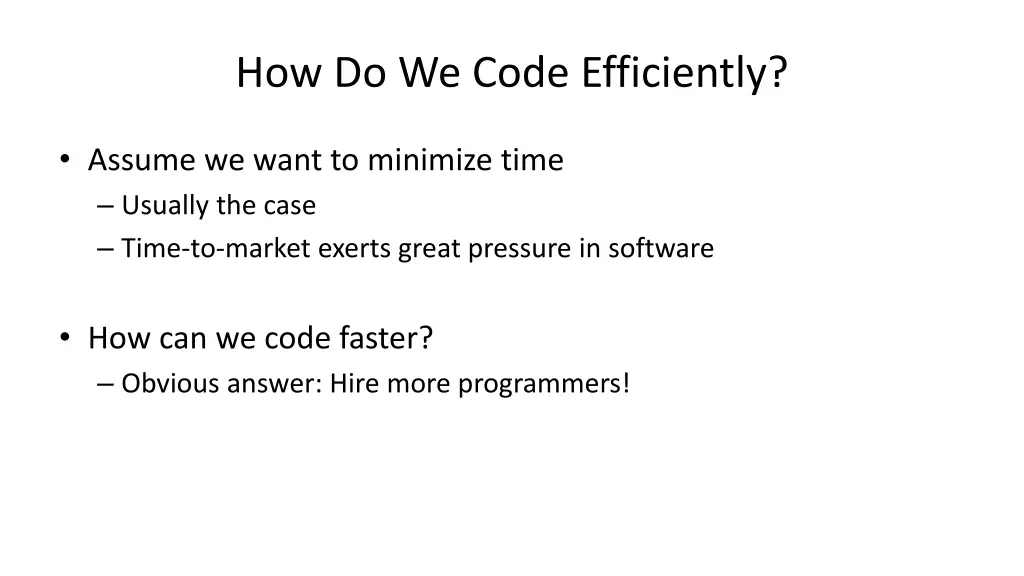 How Do We Code Efficiently?

• Assume we want to minimize time
– Usually the case
– Time-to-market exerts great pressure in software

• How can we code faster?
– Obvious answer: Hire more programmers!